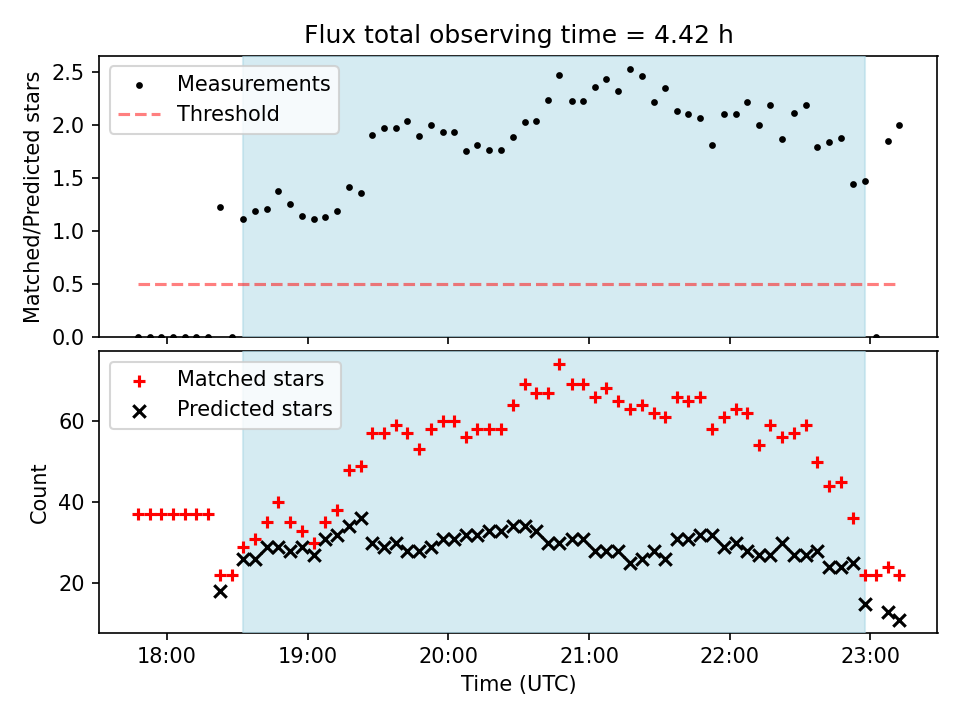 Flux total observing time = 4.42 h

Measurements
Threshold

Matched/Predicted stars

2.5
2.0
1.5
1.0
0.5
0.0

Matched stars
Predicted stars

Count

60
40
20

18:00
19:00
20:00
21:00
22:00
23:00

Time (UTC)